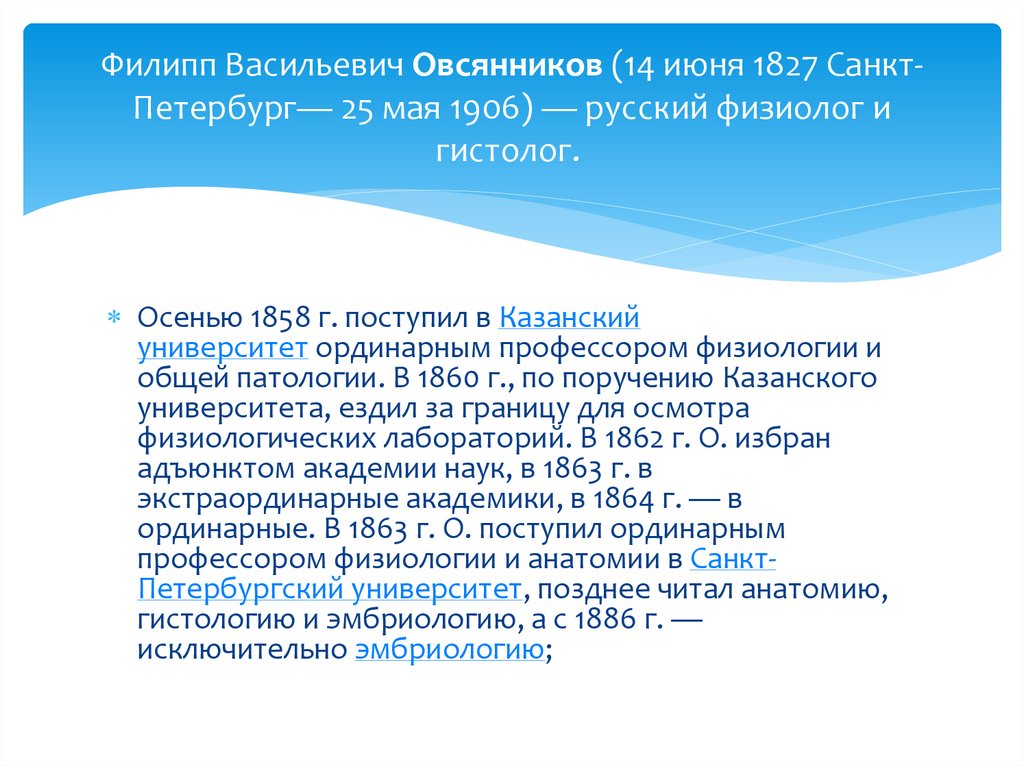 Филипп Васильевич Овсянников (14 июня 1827 Санкт-Петербург— 25 мая 1906) — русский физиолог и гистолог.

Осенью 1858 г. поступил в Казанский университет ординарным профессором физиологии и общей патологии. В 1860 г., по поручению Казанского университета, ездил за границу для осмотра физиологических лабораторий. В 1862 г. О. избран адъюнктом академии наук, в 1863 г. в экстраординарные академики, в 1864 г. — в ординарные. В 1863 г. О. поступил ординарным профессором физиологии и анатомии в Санкт-Петербургский университет, позднее читал анатомию, гистологию и эмбриологию, а с 1886 г. — исключительно эмбриологию;